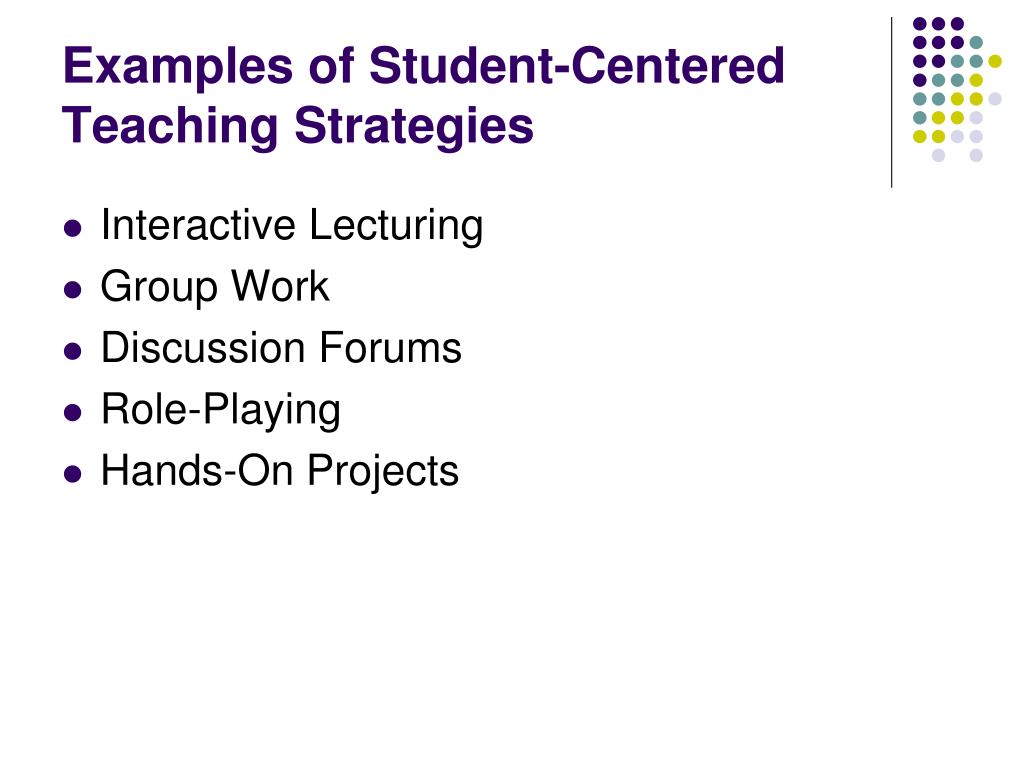 Examples of Student-Centered Teaching Strategies

- Interactive Lecturing
- Group Work
- Discussion Forums
- Role-Playing
- Hands-On Projects